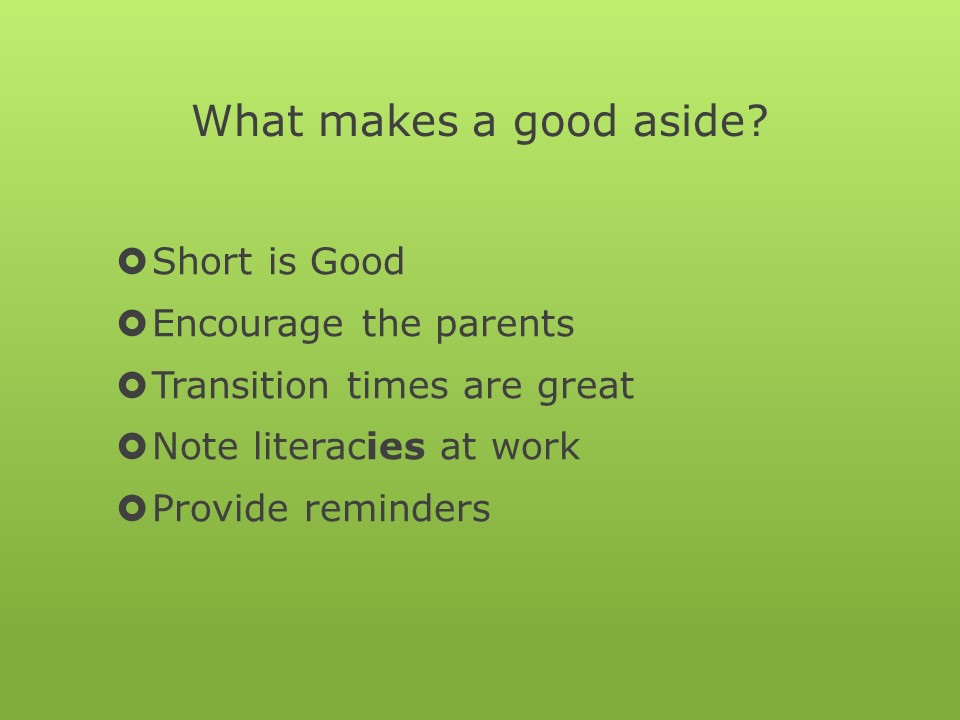 What makes a good aside?

- Short is Good
- Encourage the parents
- Transition times are great
- Note literacies at work
- Provide reminders